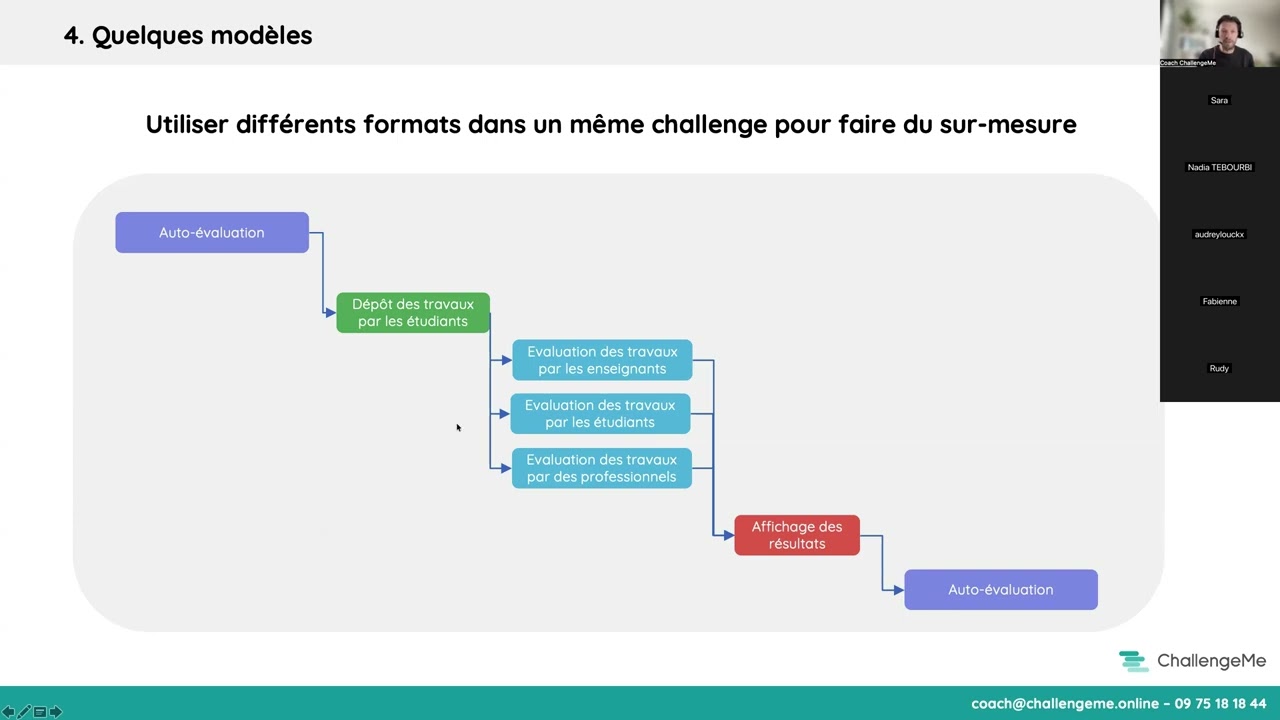 4. Quelques modèles

Utiliser différents formats dans un même challenge pour faire du sur-mesure

Auto-évaluation

Dépôt des travaux par les étudiants

Evaluation des travaux par les enseignants

Evaluation des travaux par les étudiants

Evaluation des travaux par des professionnels

Affichage des résultats

Auto-évaluation

Coach ChallengeMe

Sara

Nadia TEBOURBI

audreylouckx

Fabienne

Rudy

ChallengeMe

coach@challengeme.online - 09 75 18 18 44